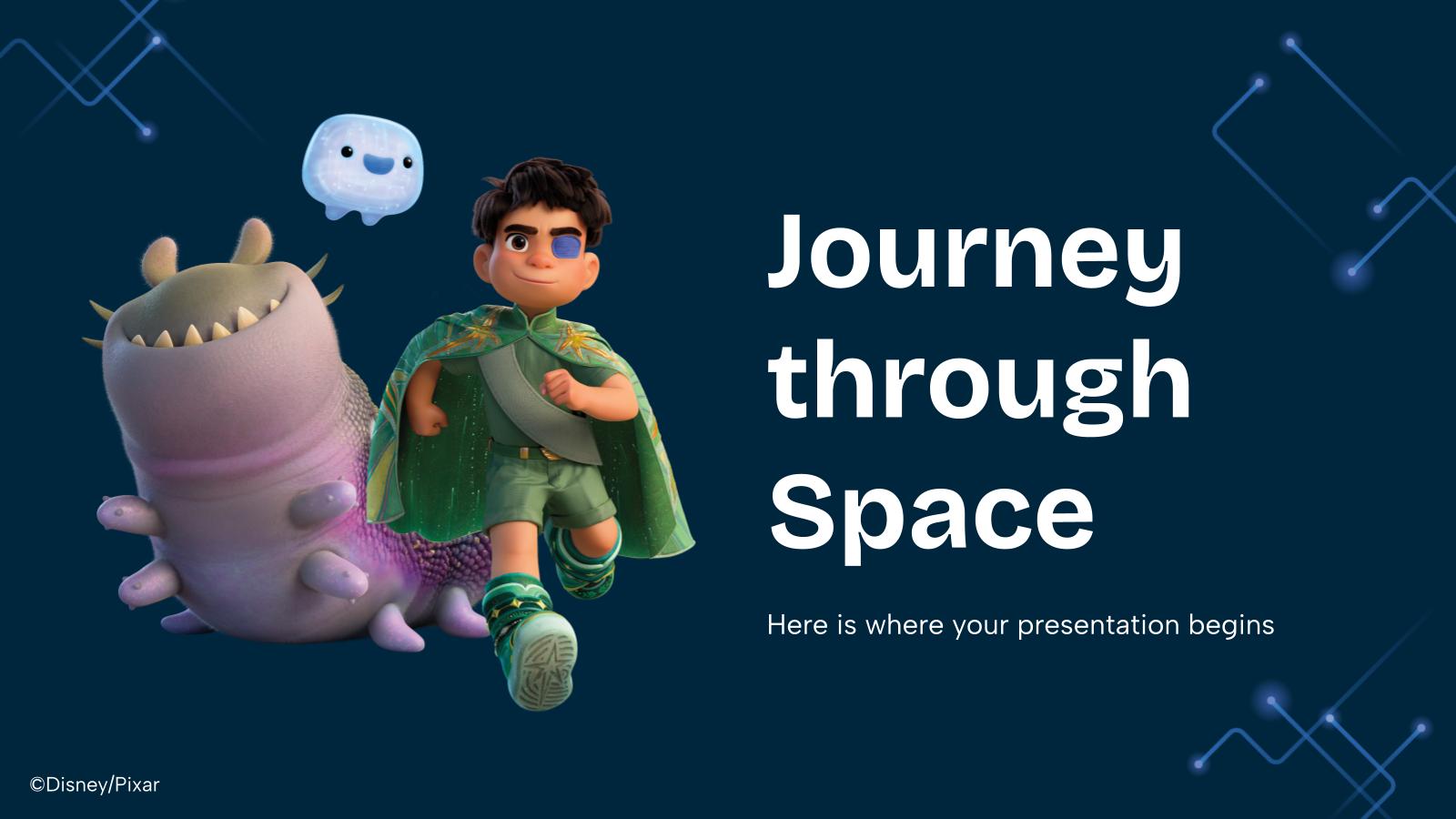 Journey through Space

Here is where your presentation begins

©Disney/Pixar